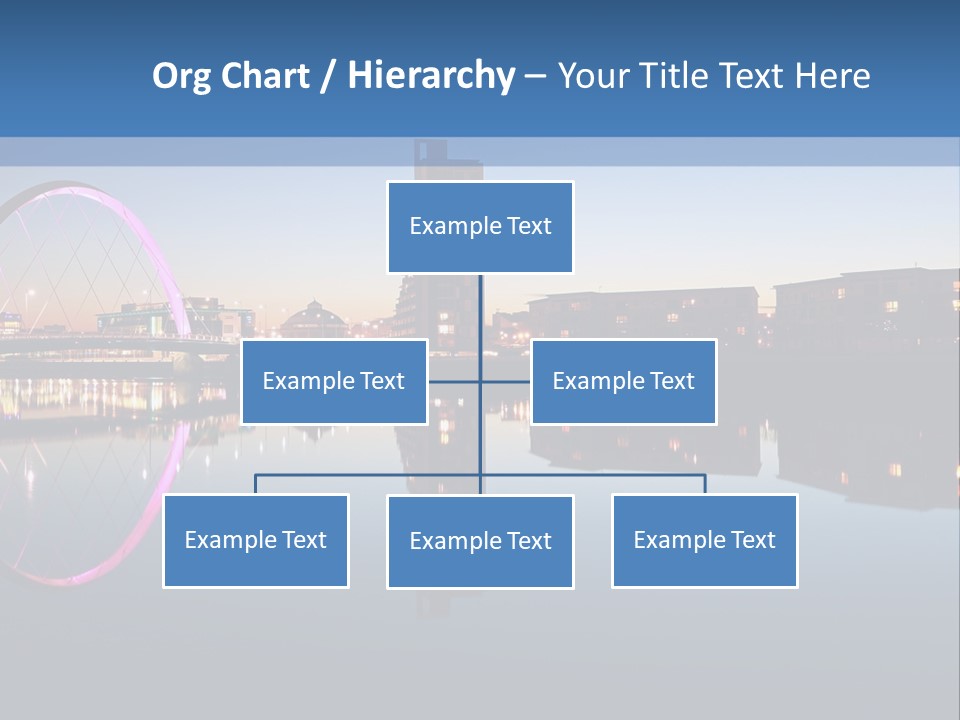 Org Chart / Hierarchy – Your Title Text Here

Example Text

Example Text

Example Text

Example Text

Example Text

Example Text